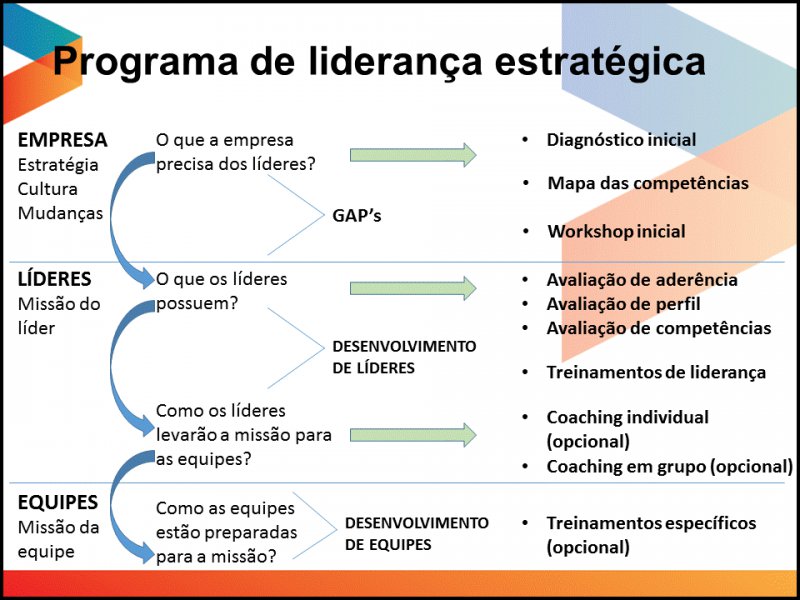 Programa de liderança estratégica

EMPRESA
Estratégia
Cultura
Mudanças

O que a empresa precisa dos líderes?

GAP's

- Diagnóstico inicial
- Mapa das competências
- Workshop inicial

LÍDERES
Missão do líder

O que os líderes possuem?

DESENVOLVIMENTO DE LÍDERES

- Avaliação de aderência
- Avaliação de perfil
- Avaliação de competências
- Treinamentos de liderança

Como os líderes levarão a missão para as equipes?

- Coaching individual (opcional)
- Coaching em grupo (opcional)

EQUIPES
Missão da equipe

Como as equipes estão preparadas para a missão?

DESENVOLVIMENTO DE EQUIPES

- Treinamentos específicos (opcional)